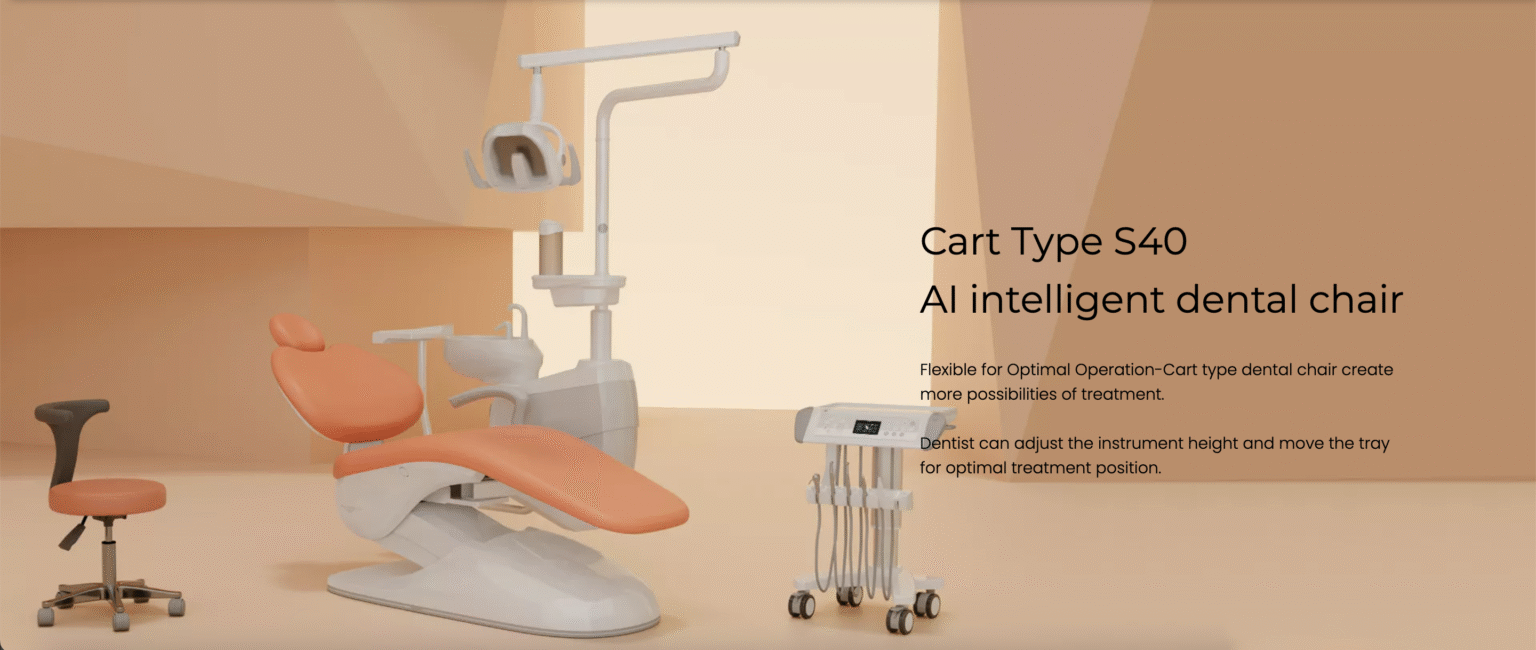 Cart Type S40
AI intelligent dental chair

Flexible for Optimal Operation-Cart type dental chair create more possibilities of treatment.

Dentist can adjust the instrument height and move the tray for optimal treatment position.